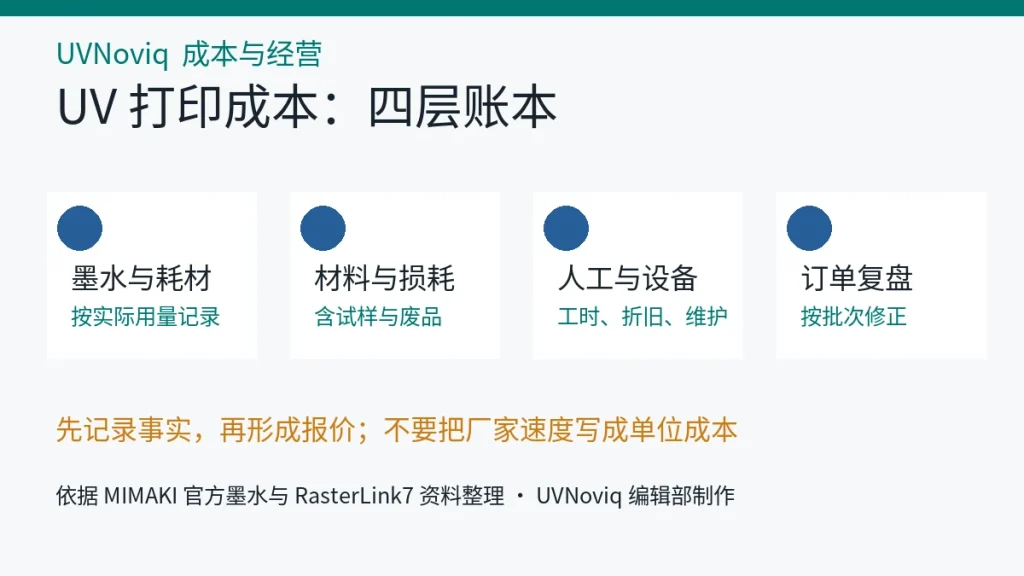 UVNoviq 成本与经营

UV 打印成本：四层账本

墨水与耗材
按实际用量记录

材料与损耗
含试样与废品

人工与设备
工时、折旧、维护

订单复盘
按批次修正

先记录事实，再形成报价；不要把厂家速度写成单位成本

依据 MIMAKI 官方墨水与 RasterLink7 资料整理 · UVNoviq 编辑部制作